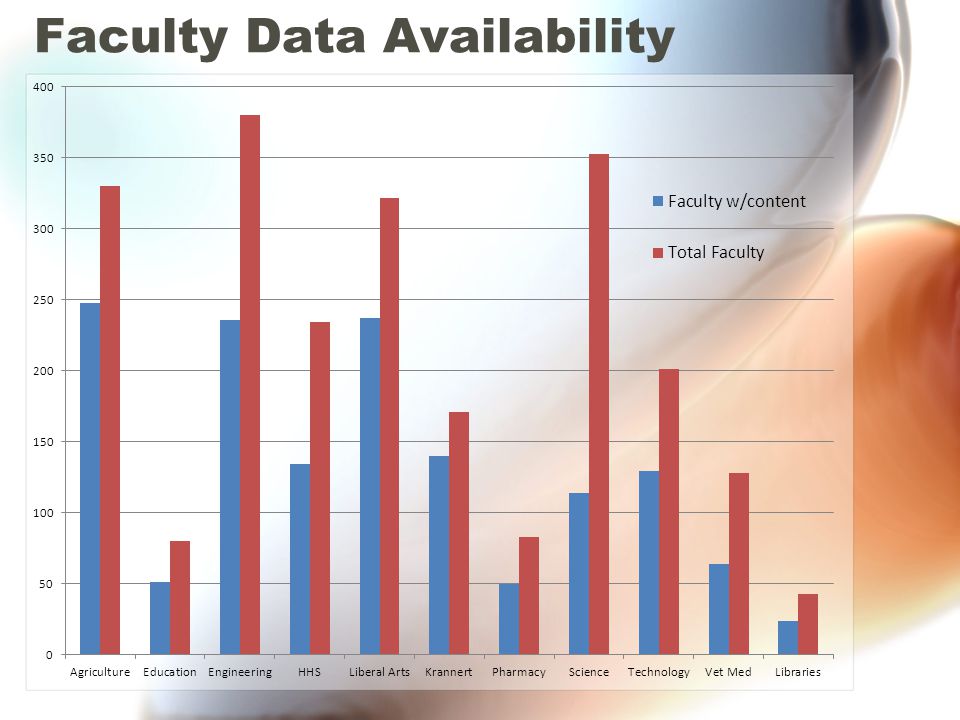 Faculty Data Availability

400
350
300
250
200
150
100
50
0

Faculty w/content
Total Faculty

Agriculture Education Engineering HHS Liberal Arts Krannert Pharmacy Science Technology Vet Med Libraries